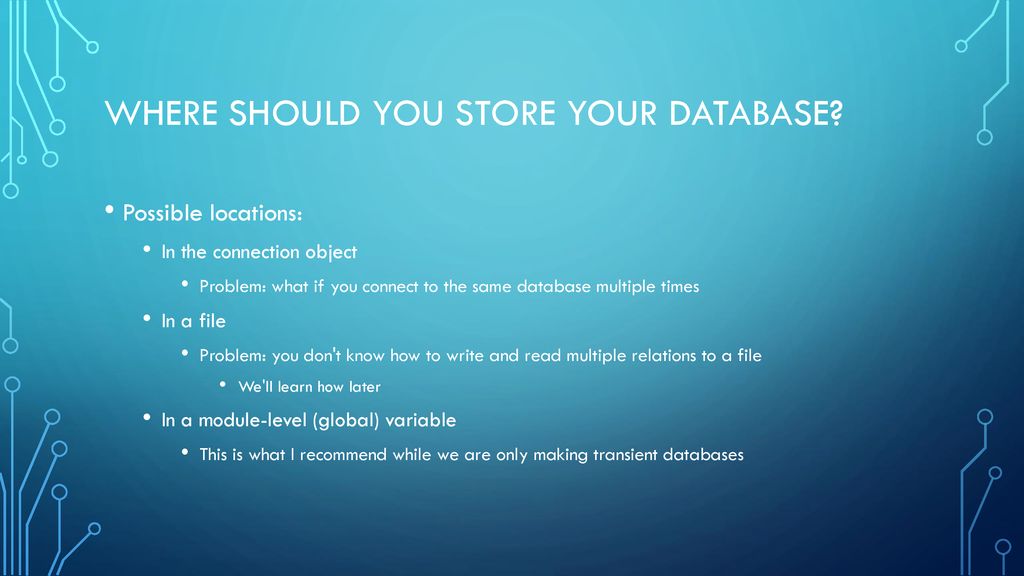 WHERE SHOULD YOU STORE YOUR DATABASE?

• Possible locations:
  • In the connection object
    • Problem: what if you connect to the same database multiple times
  • In a file
    • Problem: you don't know how to write and read multiple relations to a file
      • We'll learn how later
  • In a module-level (global) variable
    • This is what I recommend while we are only making transient databases